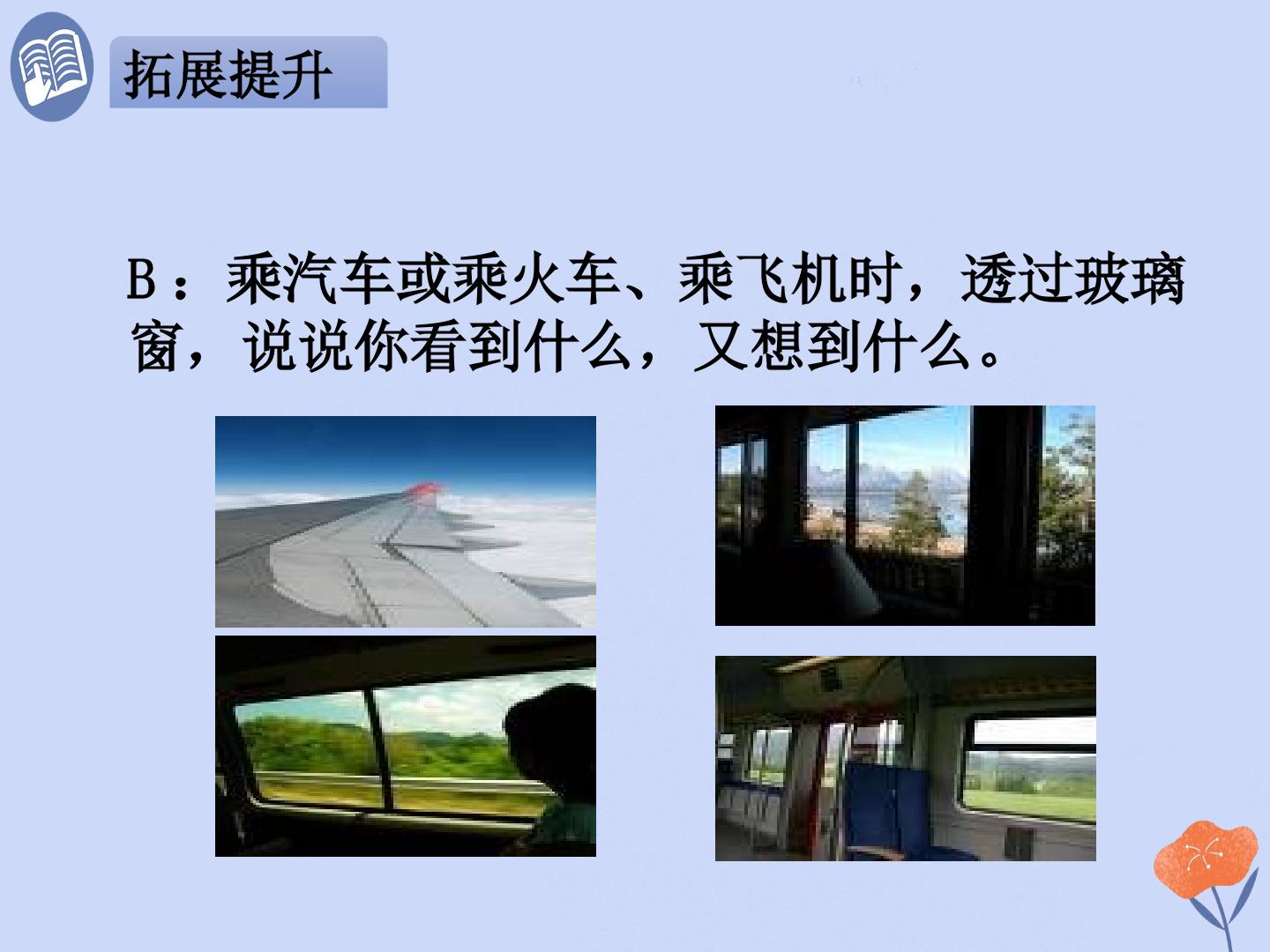 拓展提升

B：乘汽车或乘火车、乘飞机时，透过玻璃窗，说说你看到什么，又想到什么。